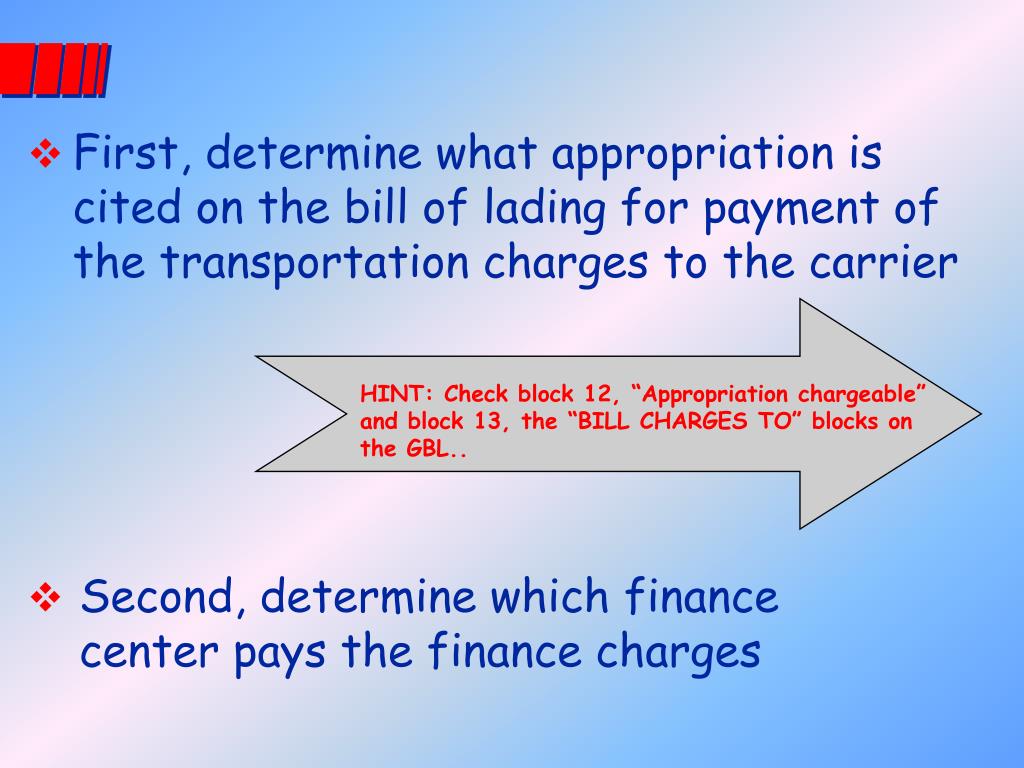 ❖ First, determine what appropriation is cited on the bill of lading for payment of the transportation charges to the carrier

HINT: Check block 12, “Appropriation chargeable” and block 13, the “BILL CHARGES TO” blocks on the GBL..

❖ Second, determine which finance center pays the finance charges